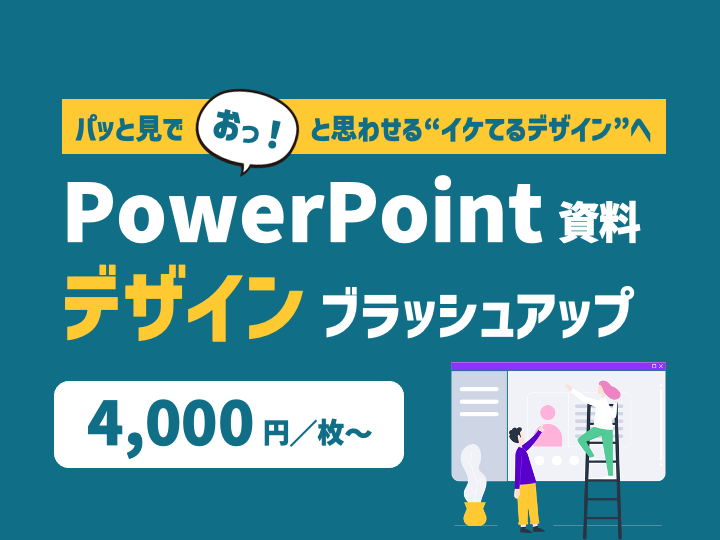 パッと見で おっ！ と思わせる“イケてるデザイン”へ

PowerPoint 資料

デザイン ブラッシュアップ

4,000 円／枚～